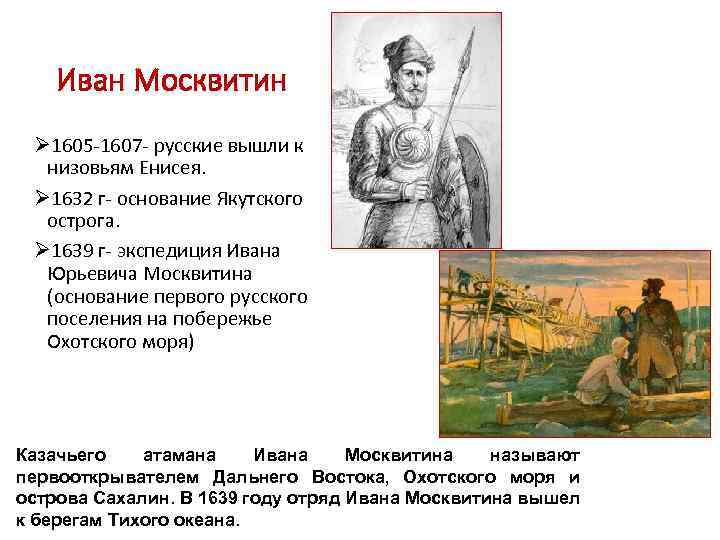 Иван Москвитин

➢1605-1607- русские вышли к низовьям Енисея.

➢1632 г- основание Якутского острога.

➢1639 г- экспедиция Ивана Юрьевича Москвитина (основание первого русского поселения на побережье Охотского моря)

Казачьего атамана Ивана Москвитина называют первооткрывателем Дальнего Востока, Охотского моря и острова Сахалин. В 1639 году отряд Ивана Москвитина вышел к берегам Тихого океана.